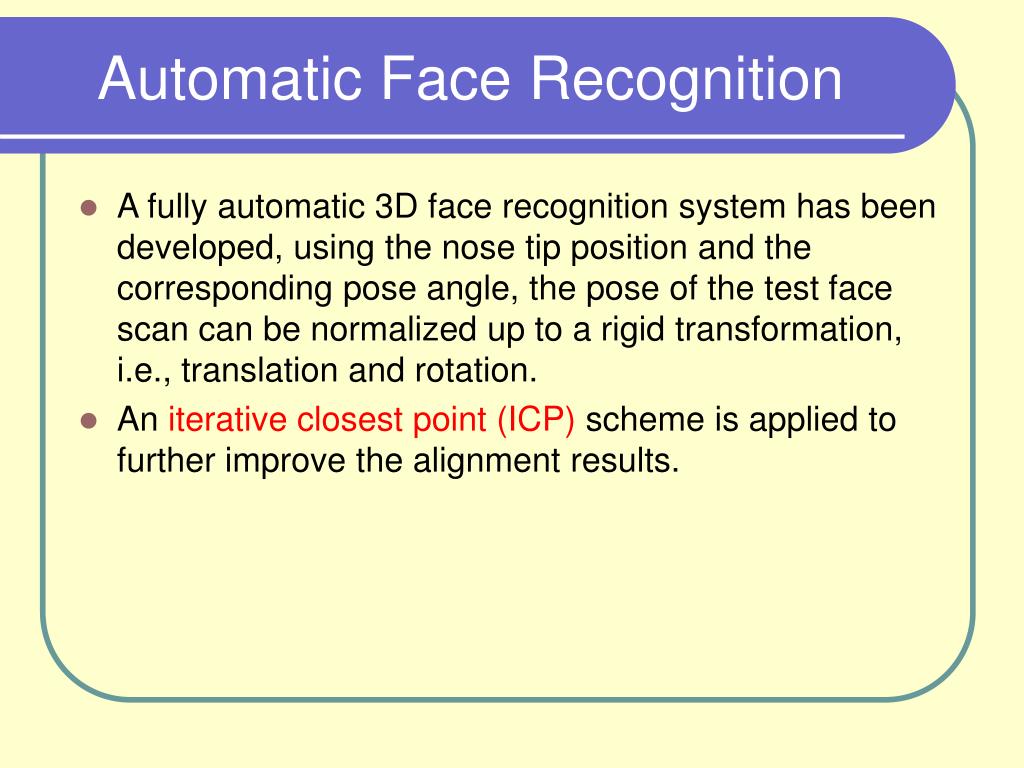 Automatic Face Recognition

- A fully automatic 3D face recognition system has been developed, using the nose tip position and the corresponding pose angle, the pose of the test face scan can be normalized up to a rigid transformation, i.e., translation and rotation.
- An iterative closest point (ICP) scheme is applied to further improve the alignment results.